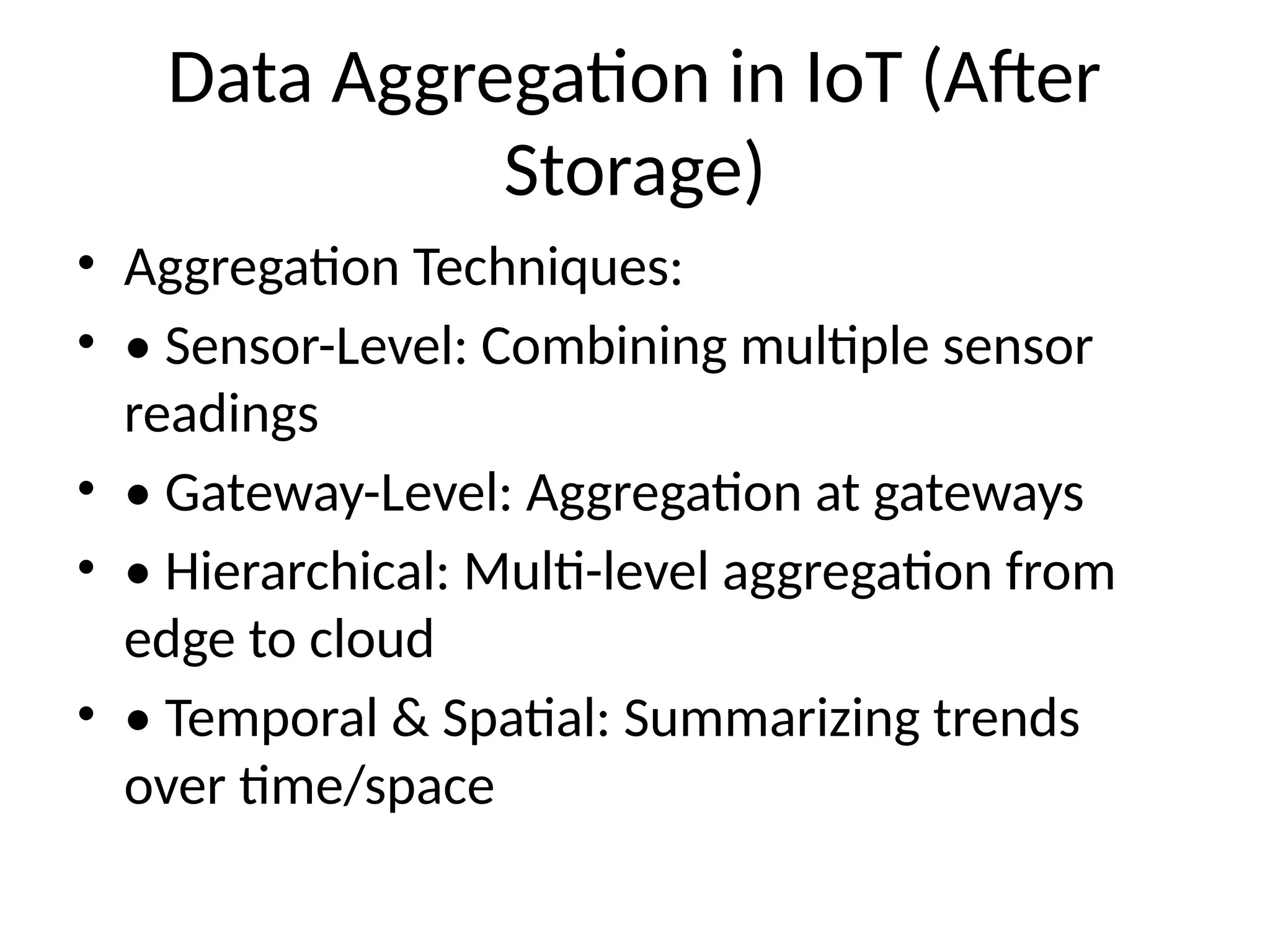 Data Aggregation in IoT (After Storage)

• Aggregation Techniques:
• • Sensor-Level: Combining multiple sensor readings
• • Gateway-Level: Aggregation at gateways
• • Hierarchical: Multi-level aggregation from edge to cloud
• • Temporal & Spatial: Summarizing trends over time/space